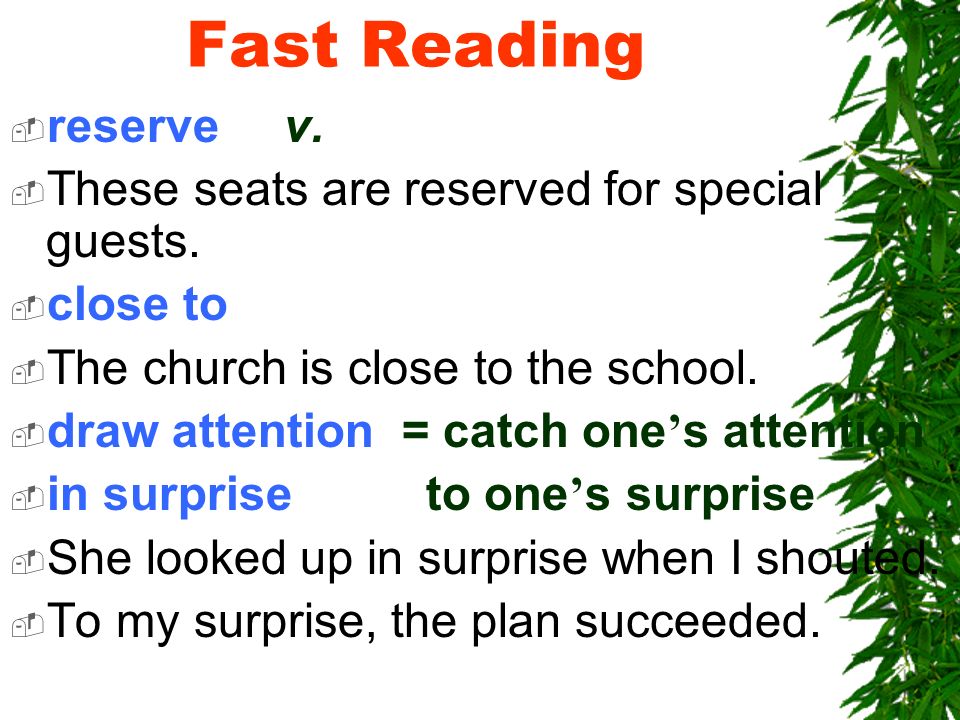 Fast Reading

reserve v.

These seats are reserved for special guests.

close to

The church is close to the school.

draw attention = catch one's attention

in surprise to one's surprise

She looked up in surprise when I shouted.

To my surprise, the plan succeeded.